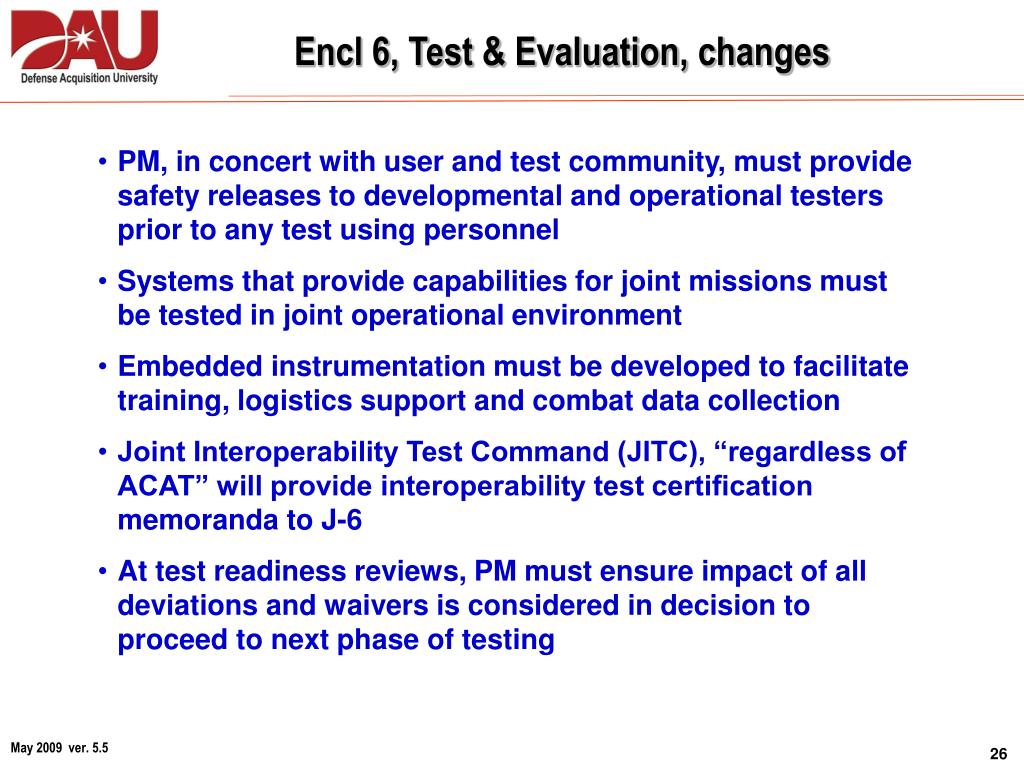 DAU
Defense Acquisition University

Encl 6, Test & Evaluation, changes

• PM, in concert with user and test community, must provide safety releases to developmental and operational testers prior to any test using personnel

• Systems that provide capabilities for joint missions must be tested in joint operational environment

• Embedded instrumentation must be developed to facilitate training, logistics support and combat data collection

• Joint Interoperability Test Command (JITC), “regardless of ACAT” will provide interoperability test certification memoranda to J-6

• At test readiness reviews, PM must ensure impact of all deviations and waivers is considered in decision to proceed to next phase of testing

May 2009 ver. 5.5

26